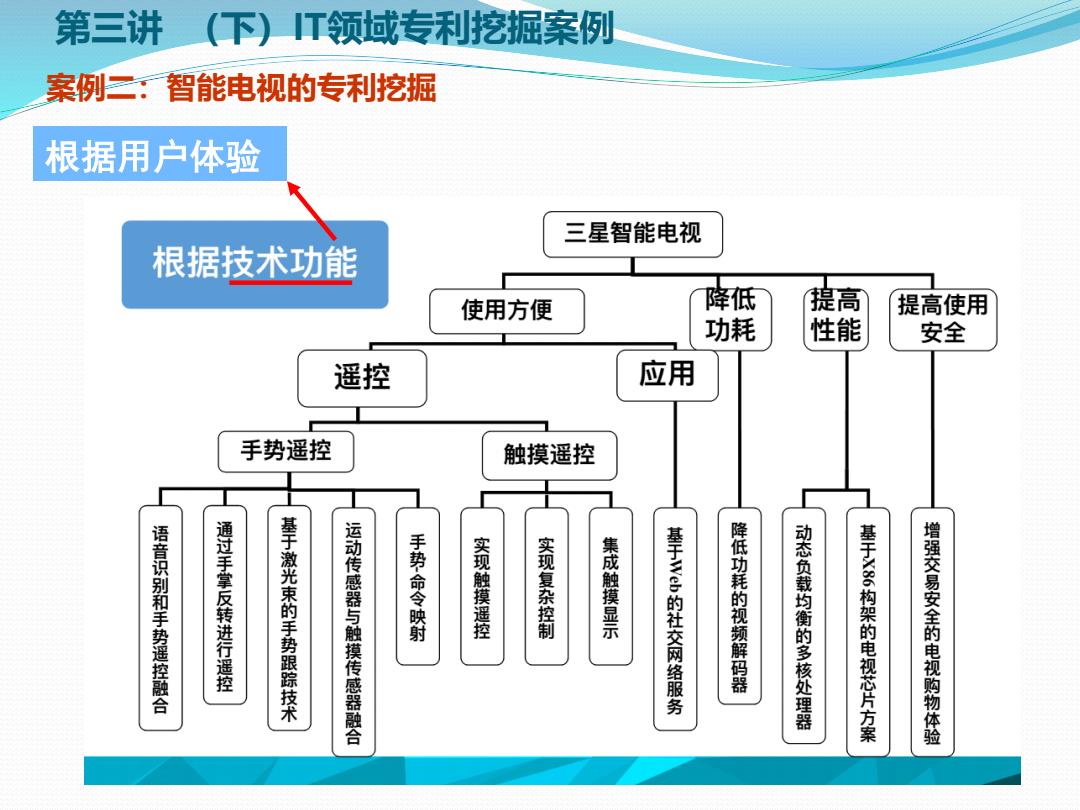 第三讲 （下）IT领域专利挖掘案例

案例二：智能电视的专利挖掘

根据用户体验

根据技术功能

三星智能电视

使用方便

降低功耗

提高性能

提高使用安全

遥控

应用

手势遥控

触摸遥控

语音识别和手势遥控融合

通过手掌反转进行遥控

基于激光束的手势跟踪技术

运动传感器与触摸传感器融合

手势命令映射

实现触摸遥控

实现复杂控制

集成触摸显示

基于Web的社交网络服务

降低功耗的视频解码器

动态负载均衡的多核处理器

基于X86构架的电视芯片方案

增强交易安全的电视购物体验